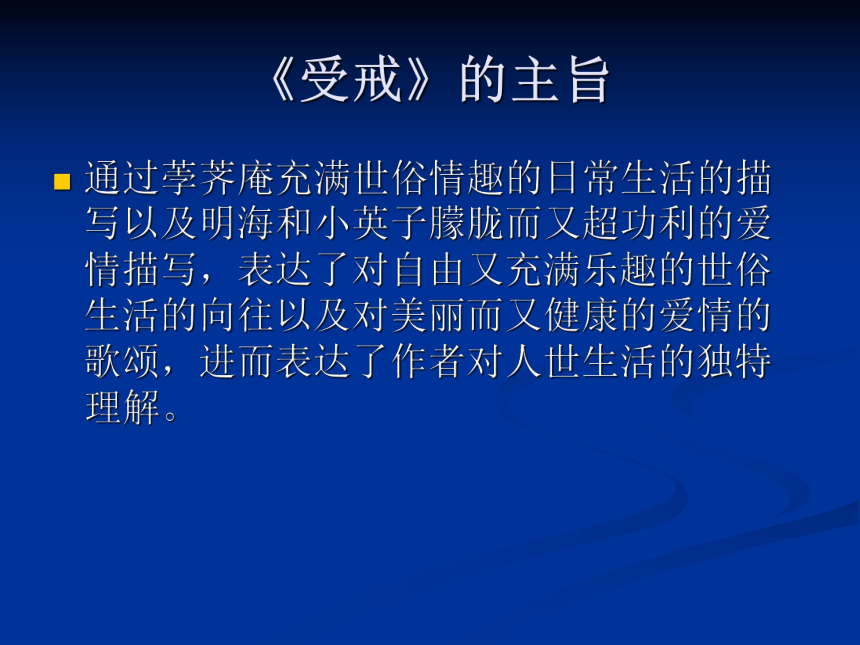 《受戒》的主旨

通过荸荠庵充满世俗情趣的日常生活的描写以及明海和小英子朦胧而又超功利的爱情描写，表达了对自由又充满乐趣的世俗生活的向往以及对美丽而又健康的爱情的歌颂，进而表达了作者对人世生活的独特理解。